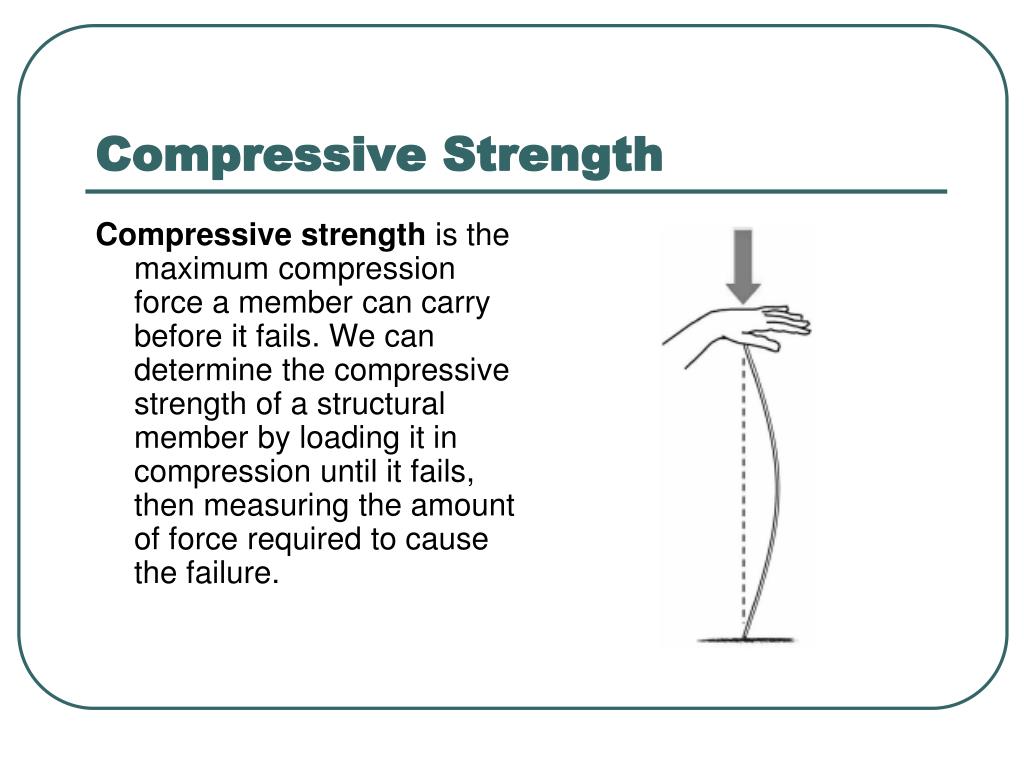 Compressive Strength

Compressive strength is the maximum compression force a member can carry before it fails. We can determine the compressive strength of a structural member by loading it in compression until it fails, then measuring the amount of force required to cause the failure.